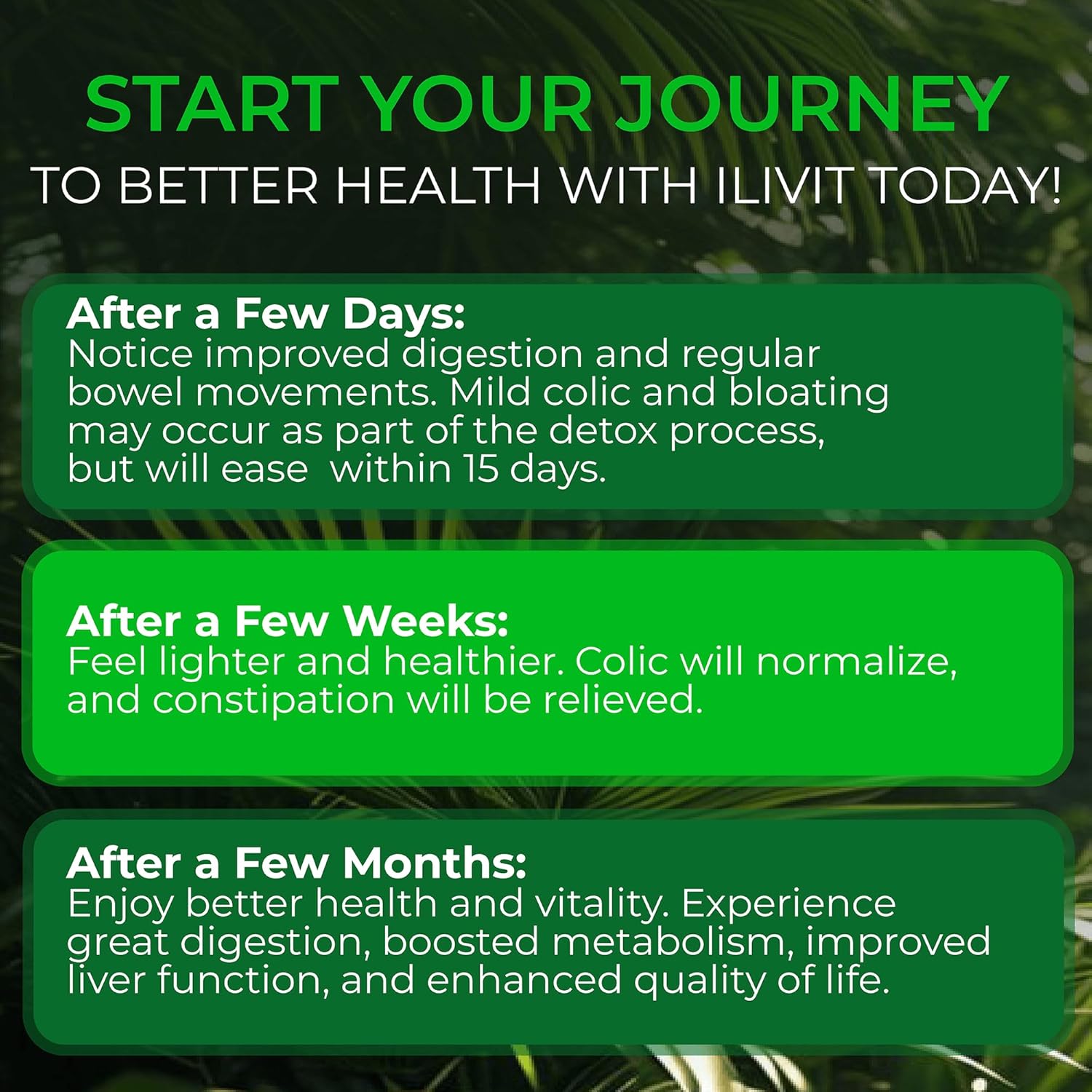 START YOUR JOURNEY
TO BETTER HEALTH WITH ILIVIT TODAY!

After a Few Days:
Notice improved digestion and regular bowel movements. Mild colic and bloating may occur as part of the detox process, but will ease  within 15 days.

After a Few Weeks:
Feel lighter and healthier. Colic will normalize, and constipation will be relieved.

After a Few Months:
Enjoy better health and vitality. Experience great digestion, boosted metabolism, improved liver function, and enhanced quality of life.